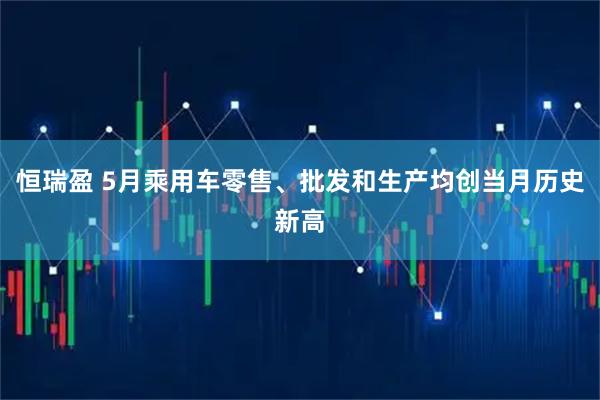 恒瑞盈 5月乘用车零售、批发和生产均创当月历史新高